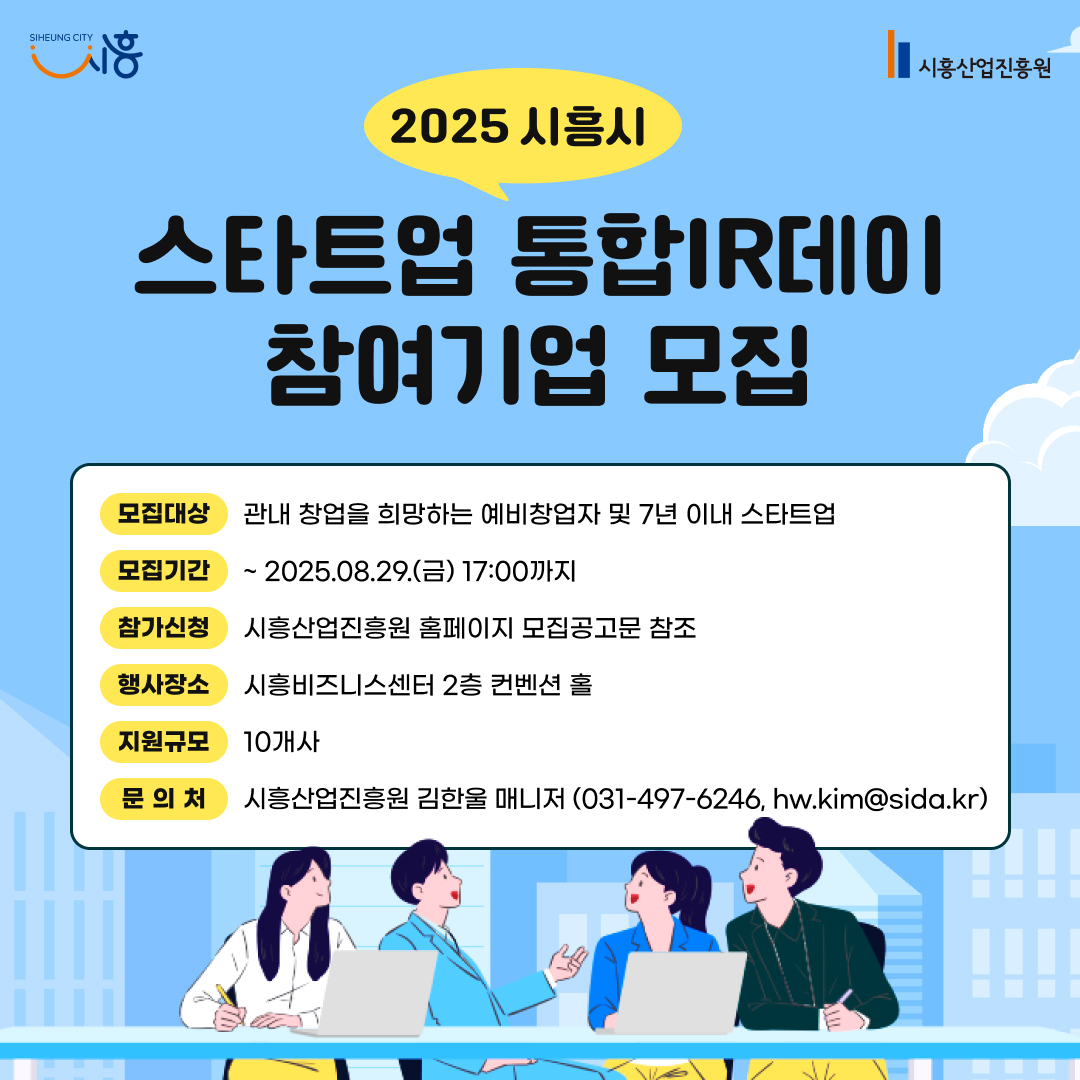 SIHEUNG CITY 시흥

시흥산업진흥원

2025 시흥시

스타트업 통합IR데이 참여기업 모집

모집대상 관내 창업을 희망하는 예비창업자 및 7년 이내 스타트업

모집기간 ~ 2025.08.29.(금) 17:00까지

참가신청 시흥산업진흥원 홈페이지 모집공고문 참조

행사장소 시흥비즈니스센터 2층 컨벤션 홀

지원규모 10개사

문 의 처 시흥산업진흥원 김한울 매니저 (031-497-6246, hw.kim@sida.kr)